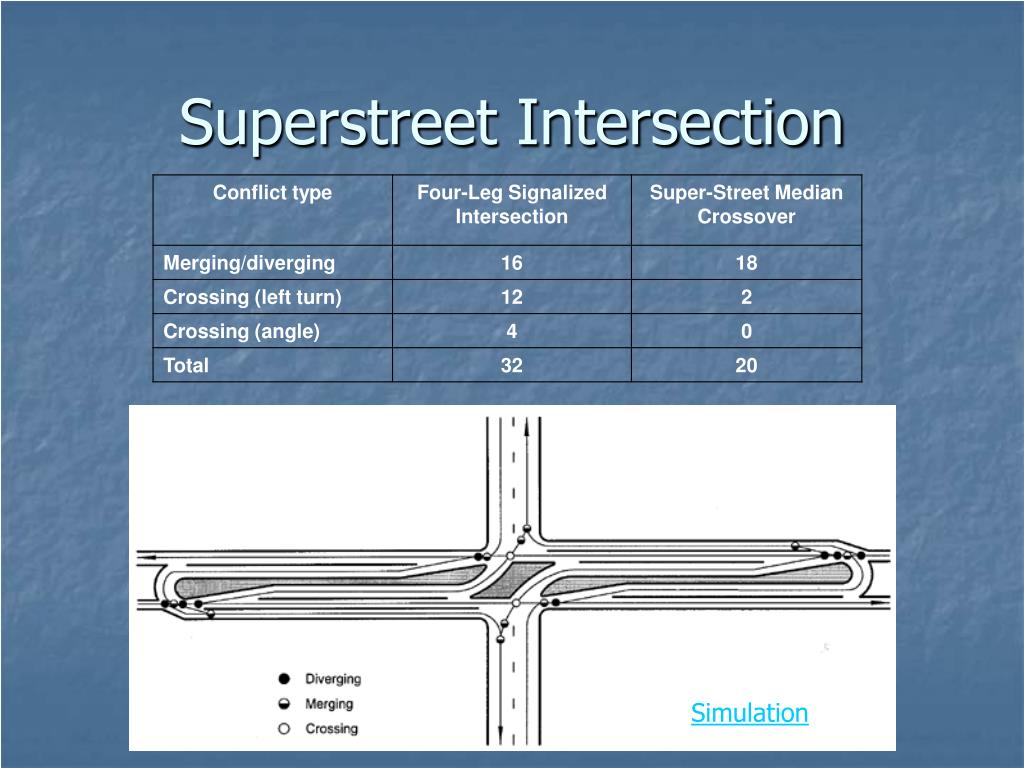 Superstreet Intersection

| Conflict type | Four-Leg Signalized Intersection | Super-Street Median Crossover |
|---|---|---|
| Merging/diverging | 16 | 18 |
| Crossing (left turn) | 12 | 2 |
| Crossing (angle) | 4 | 0 |
| Total | 32 | 20 |

Diverging
Merging
Crossing

Simulation